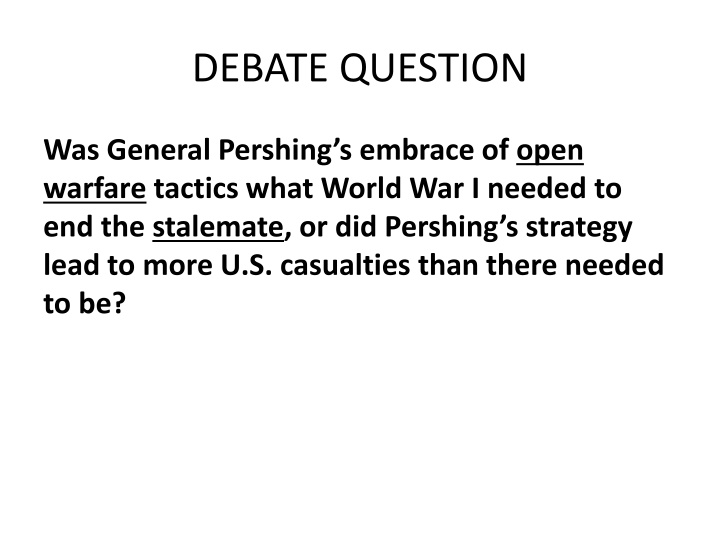 DEBATE QUESTION

Was General Pershing’s embrace of open warfare tactics what World War I needed to end the stalemate, or did Pershing’s strategy lead to more U.S. casualties than there needed to be?